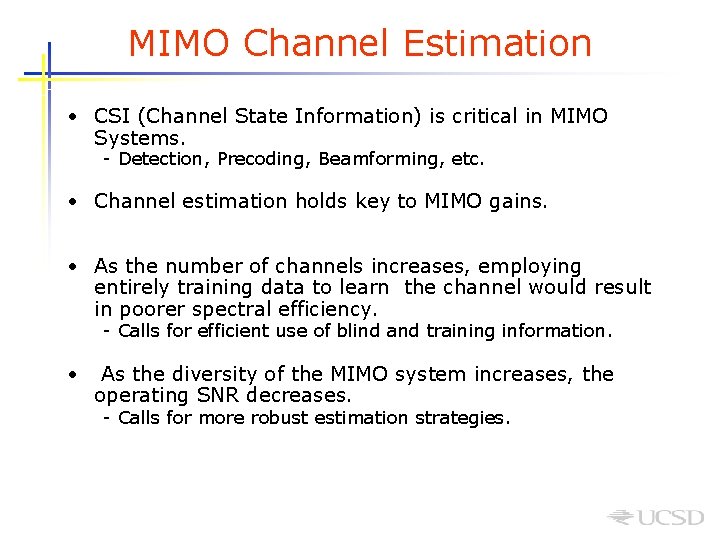 MIMO Channel Estimation

• CSI (Channel State Information) is critical in MIMO Systems.
- Detection, Precoding, Beamforming, etc.

• Channel estimation holds key to MIMO gains.

• As the number of channels increases, employing entirely training data to learn the channel would result in poorer spectral efficiency.
- Calls for efficient use of blind and training information.

• As the diversity of the MIMO system increases, the operating SNR decreases.
- Calls for more robust estimation strategies.

UCSD